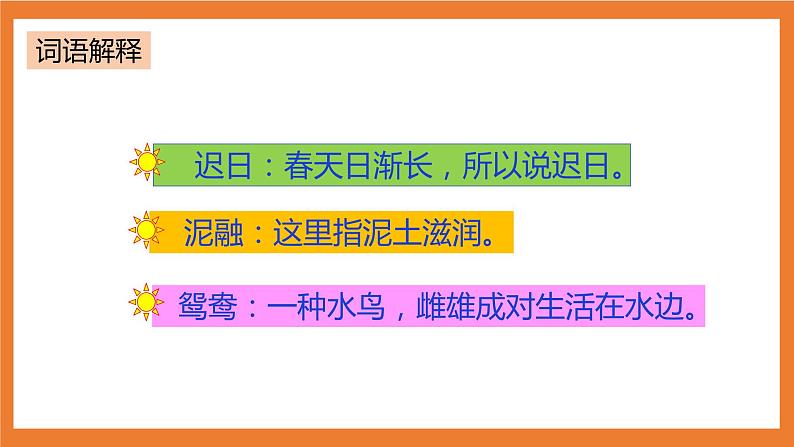 词语解释

迟日：春天日渐长，所以说迟日。

泥融：这里指泥土滋润。

鸳鸯：一种水鸟，雌雄成对生活在水边。